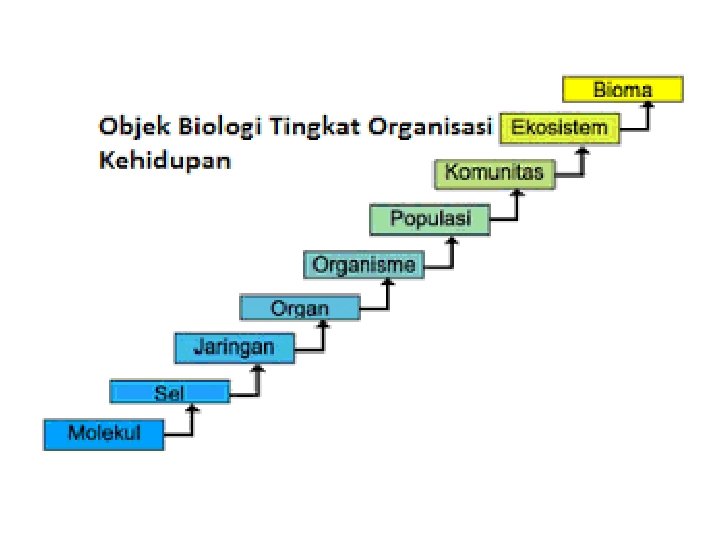 Objek Biologi Tingkat Organisasi Kehidupan

Molekul
Sel
Jaringan
Organ
Organisme
Populasi
Komunitas
Ekosistem
Bioma